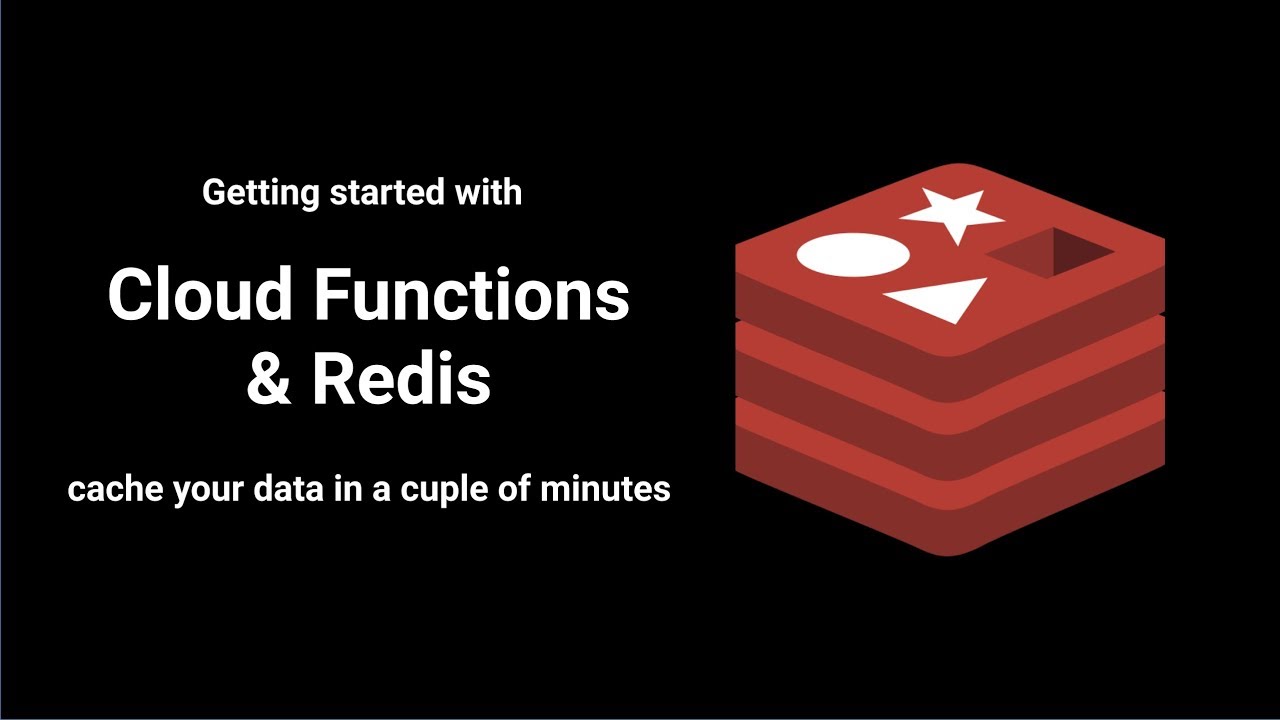 Getting started with

Cloud Functions & Redis

cache your data in a cuple of minutes